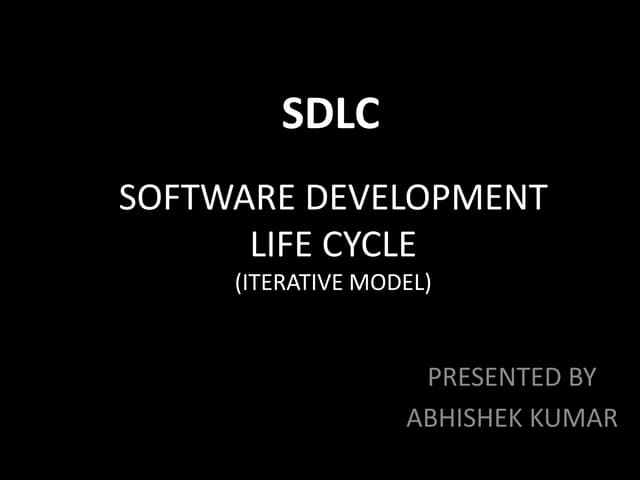 SDLC

SOFTWARE DEVELOPMENT
LIFE CYCLE
(ITERATIVE MODEL)

PRESENTED BY
ABHISHEK KUMAR